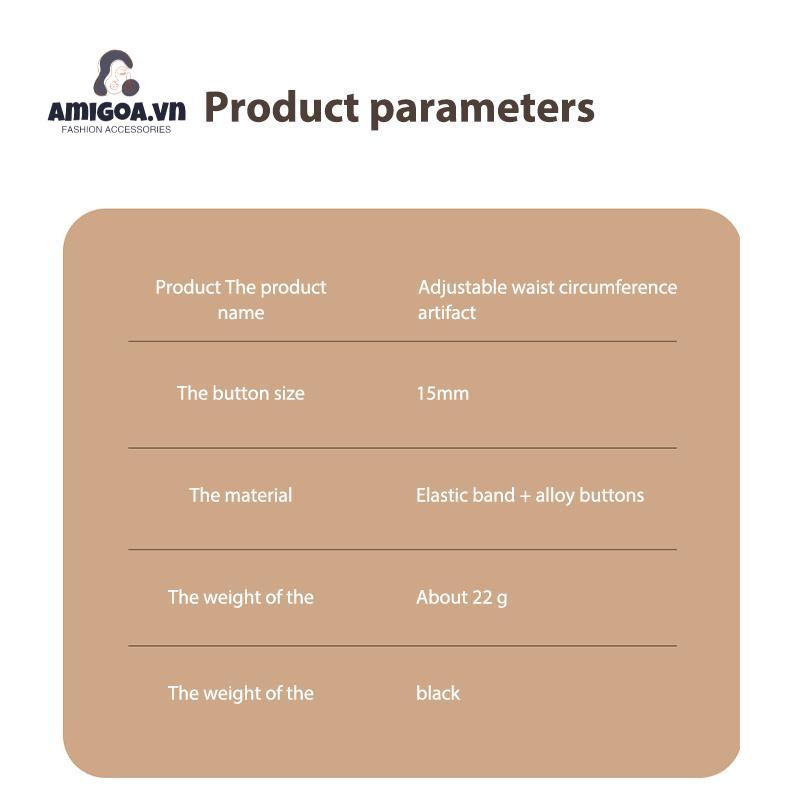 AMIGOA.vn
FASHION ACCESSORIES

Product parameters

| Product The product name | Adjustable waist circumference artifact |
|---|---|
| The button size | 15mm |
| The material | Elastic band + alloy buttons |
| The weight of the | About 22 g |
| The weight of the | black |